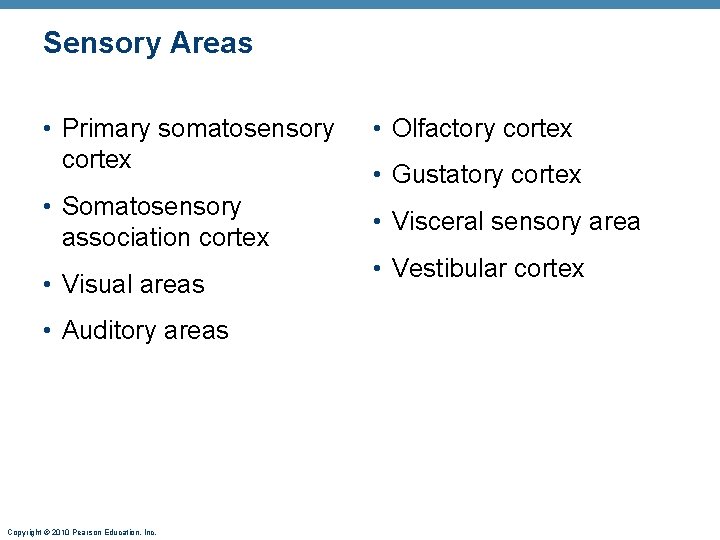 Sensory Areas

• Primary somatosensory cortex

• Somatosensory association cortex

• Visual areas

• Auditory areas

• Olfactory cortex

• Gustatory cortex

• Visceral sensory area

• Vestibular cortex

Copyright © 2010 Pearson Education, Inc.